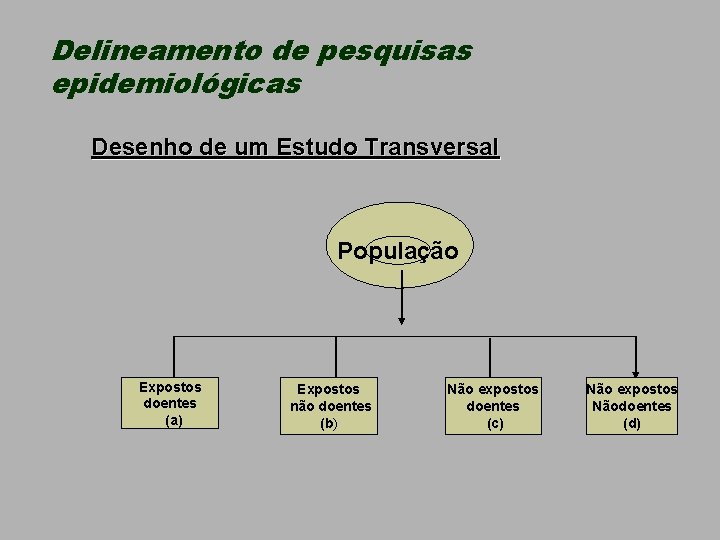 Delineamento de pesquisas epidemiológicas

Desenho de um Estudo Transversal

População

Expostos doentes (a)

Expostos não doentes (b)

Não expostos doentes (c)

Não expostos Nãodoentes (d)